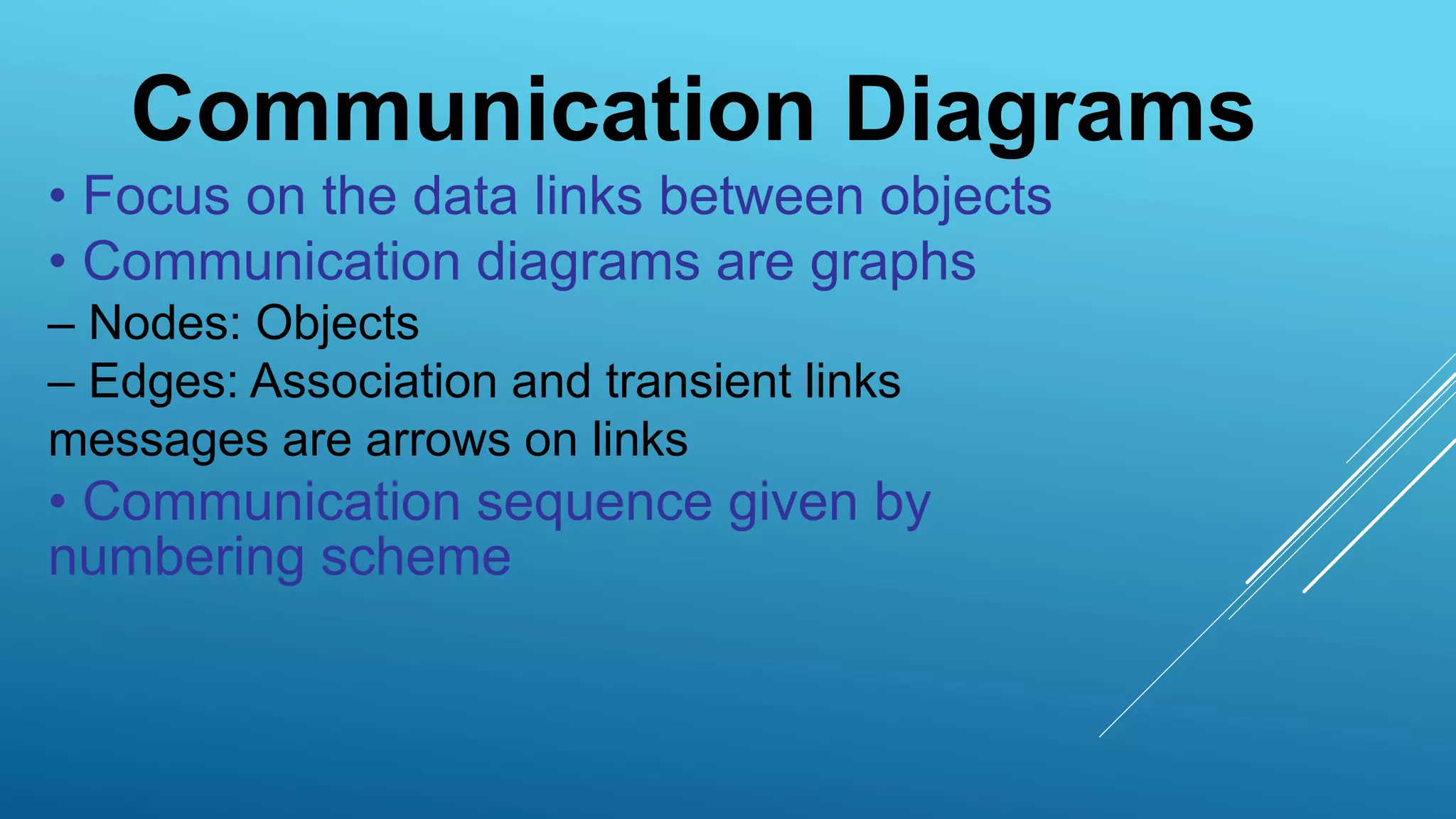 Communication Diagrams

• Focus on the data links between objects

• Communication diagrams are graphs

– Nodes: Objects

– Edges: Association and transient links

messages are arrows on links

• Communication sequence given by numbering scheme